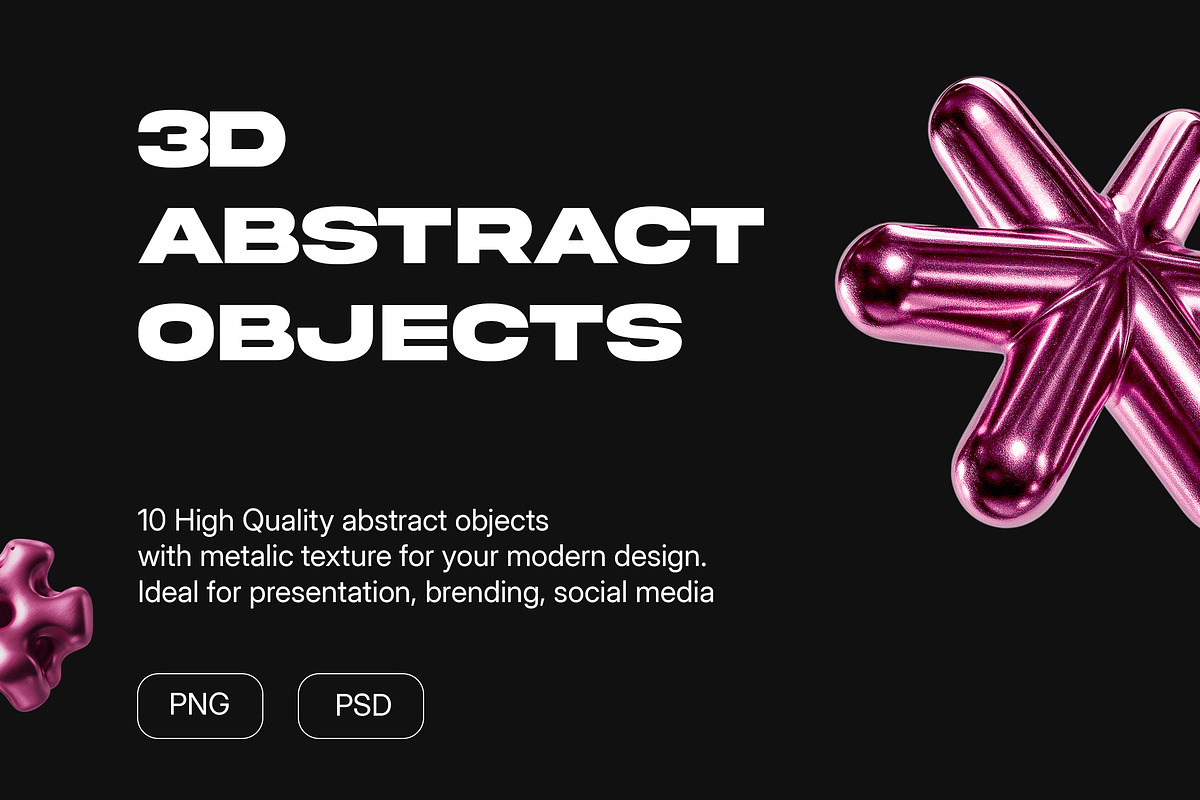 3D ABSTRACT OBJECTS

10 High Quality abstract objects with metalic texture for your modern design. Ideal for presentation, brending, social media

PNG

PSD